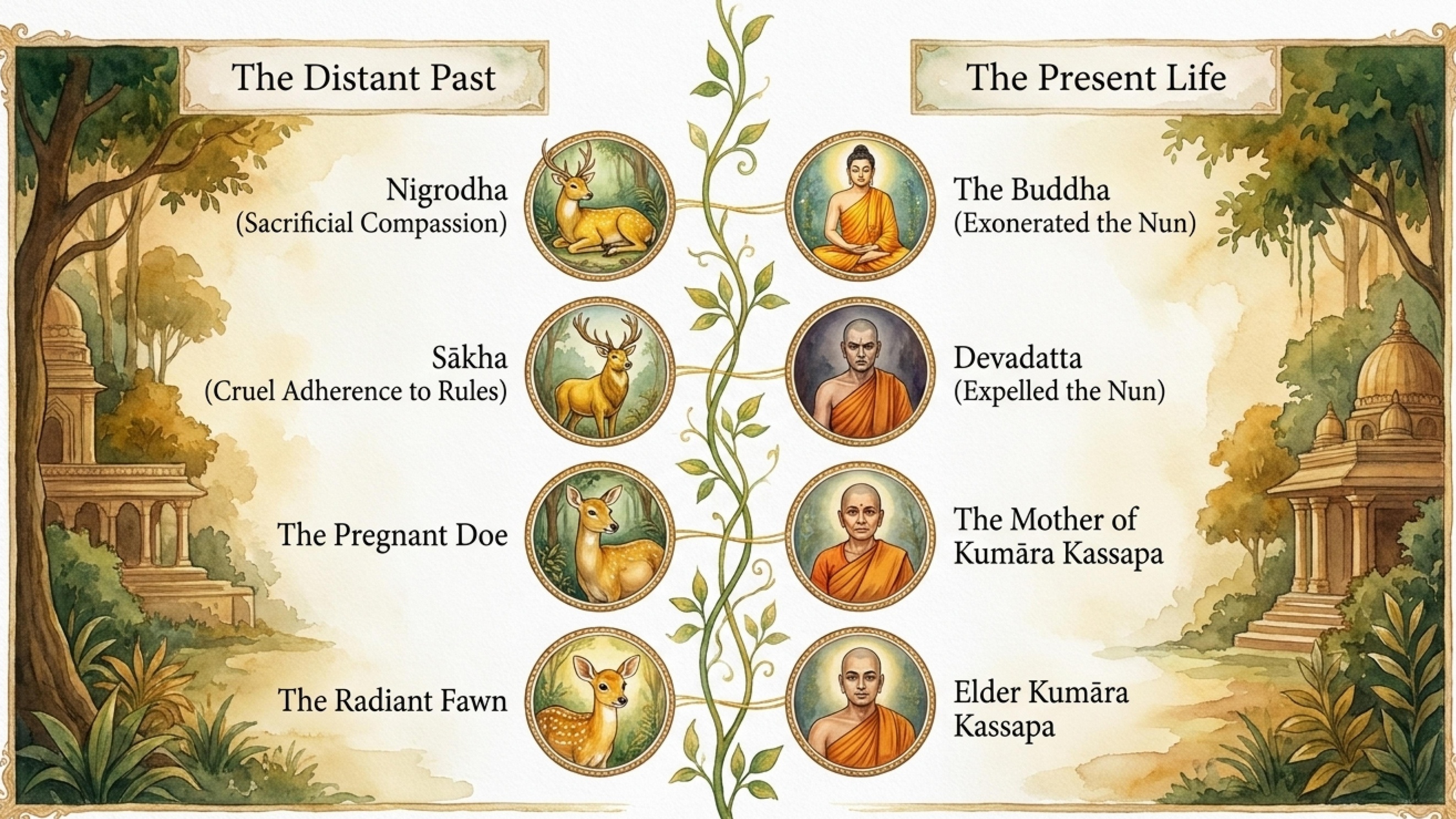 The Distant Past

Nigrodha
(Sacrificial Compassion)

Sākha
(Cruel Adherence to Rules)

The Pregnant Doe

The Radiant Fawn

The Present Life

The Buddha
(Exonerated the Nun)

Devadatta
(Expelled the Nun)

The Mother of Kumāra Kassapa

Elder Kumāra Kassapa